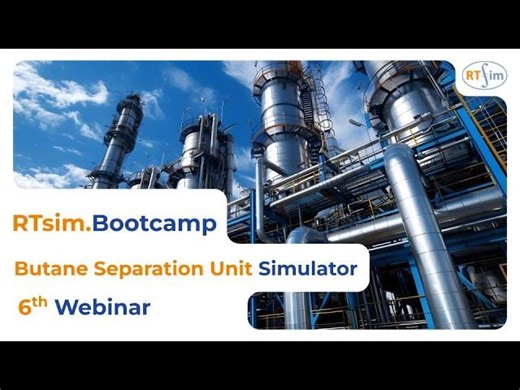 RTSim

RTsim.Bootcamp

Butane Separation Unit Simulator

6$^{th}$ Webinar